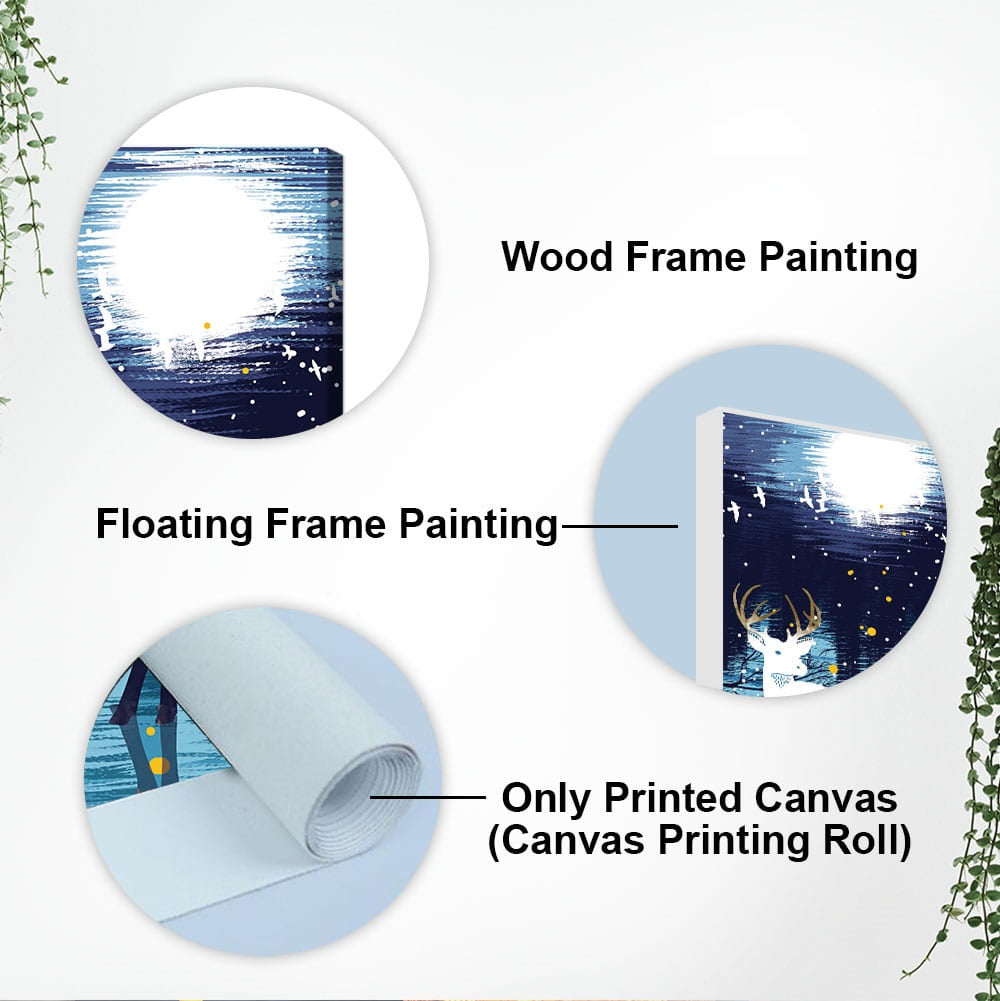 Wood Frame Painting

Floating Frame Painting

Only Printed Canvas
(Canvas Printing Roll)